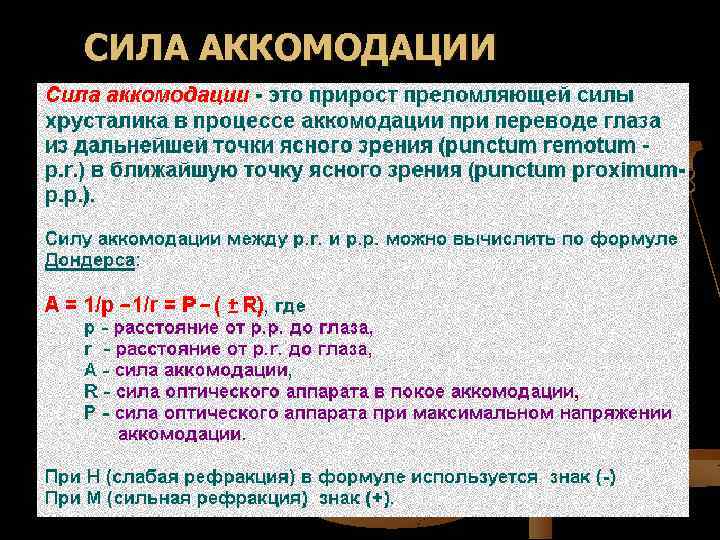 СИЛА АККОМОДАЦИИ

Сила аккомодации - это прирост преломляющей силы хрусталика в процессе аккомодации при переводе глаза из дальнейшей точки ясного зрения (punctum remotum - p.r.) в ближайшую точку ясного зрения (punctum proximum- p.p.).

Силу аккомодации между p.r. и p.p. можно вычислить по формуле Дондерса:

$A = 1/p - 1/r = P - (\pm R)$, где
p - расстояние от p.p. до глаза,
r - расстояние от p.r. до глаза,
A - сила аккомодации,
R - сила оптического аппарата в покое аккомодации,
P - сила оптического аппарата при максимальном напряжении аккомодации.

При Н (слабая рефракция) в формуле используется знак (-)
При М (сильная рефракция) знак (+).